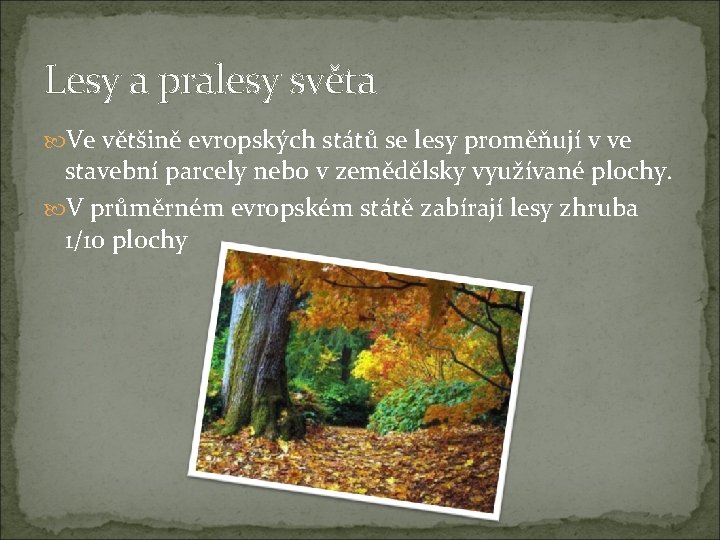 Lesy a pralesy světa

Ve většině evropských států se lesy proměňují v ve stavební parcely nebo v zemědělsky využívané plochy.

V průměrném evropském státě zabírají lesy zhruba 1/10 plochy